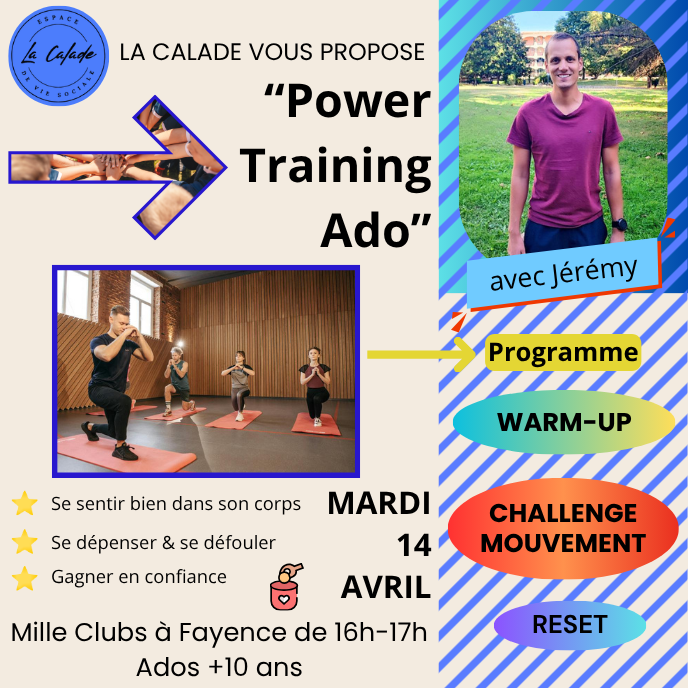 ESPACE
La Calade
DE VIE SOCIALE

LA CALADE VOUS PROPOSE

“Power Training Ado”

avec Jérémy

Programme

WARM-UP

CHALLENGE MOUVEMENT

RESET

Se sentir bien dans son corps

Se dépenser & se défouler

Gagner en confiance

MARDI 14 AVRIL

Mille Clubs à Fayence de 16h-17h
Ados +10 ans